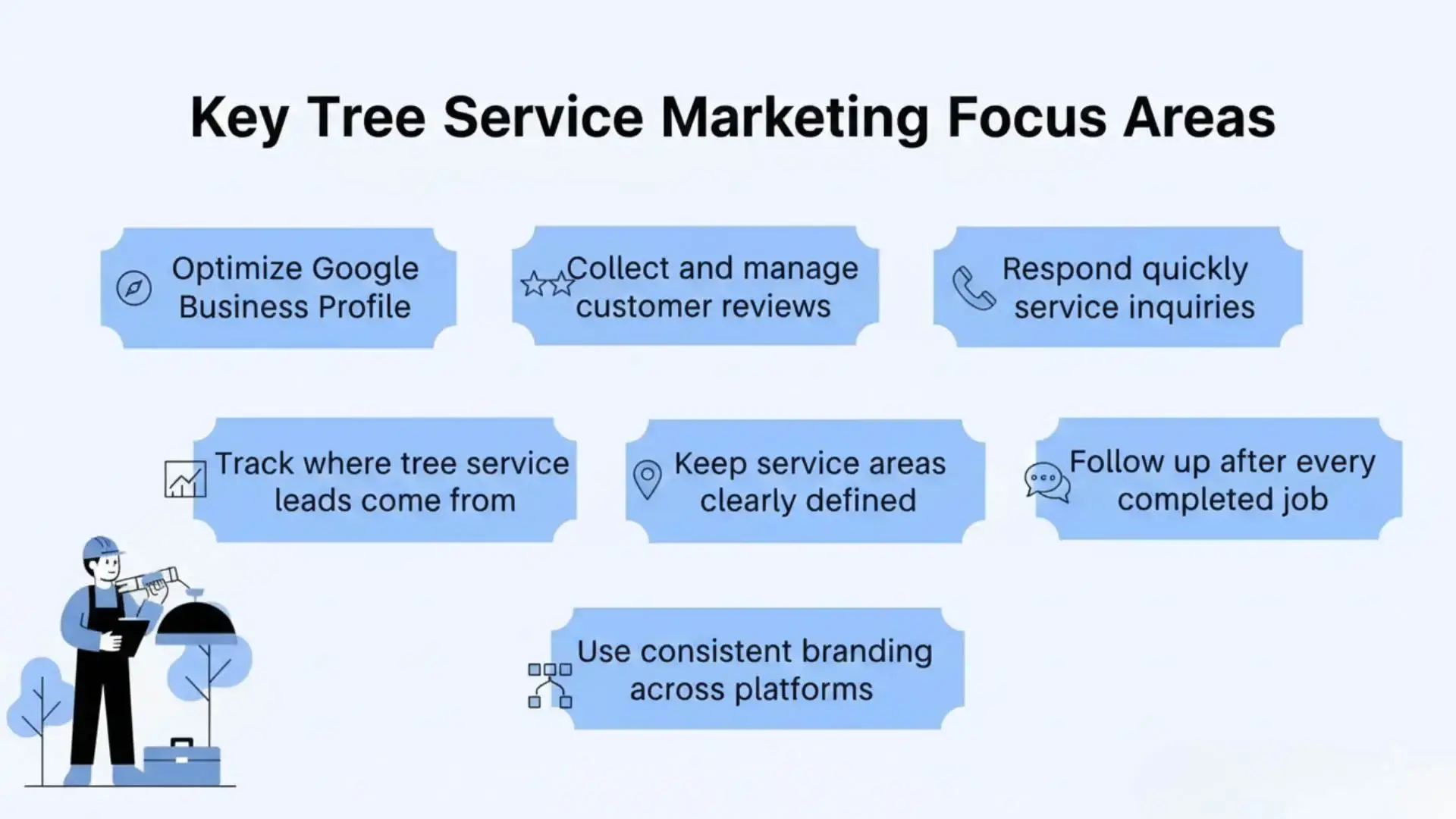 Key Tree Service Marketing Focus Areas

Optimize Google Business Profile

Collect and manage customer reviews

Respond quickly service inquiries

Track where tree service leads come from

Keep service areas clearly defined

Follow up after every completed job

Use consistent branding across platforms